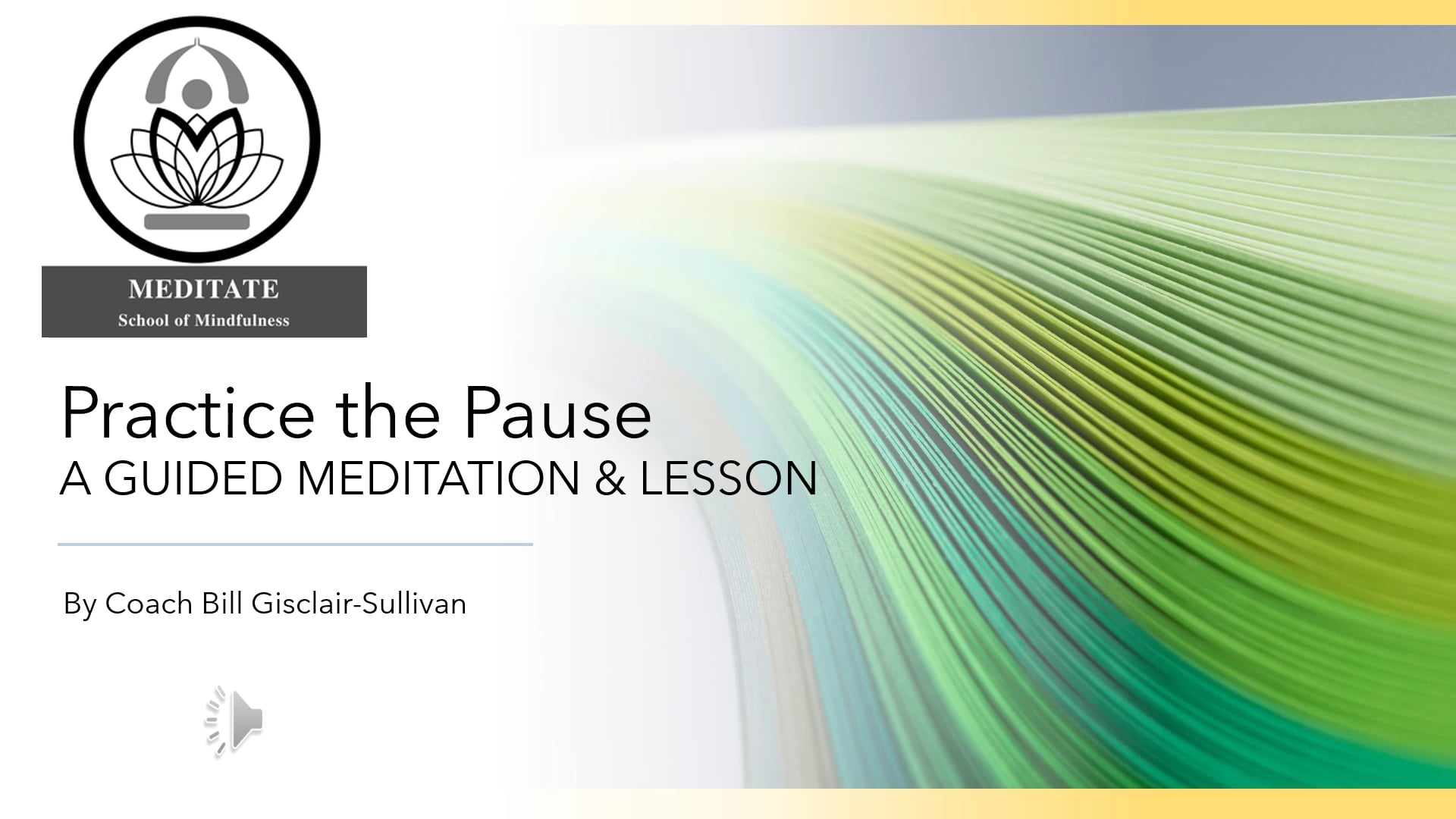 MEDITATE
School of Mindfulness

Practice the Pause
A GUIDED MEDITATION & LESSON

By Coach Bill Gisclair-Sullivan